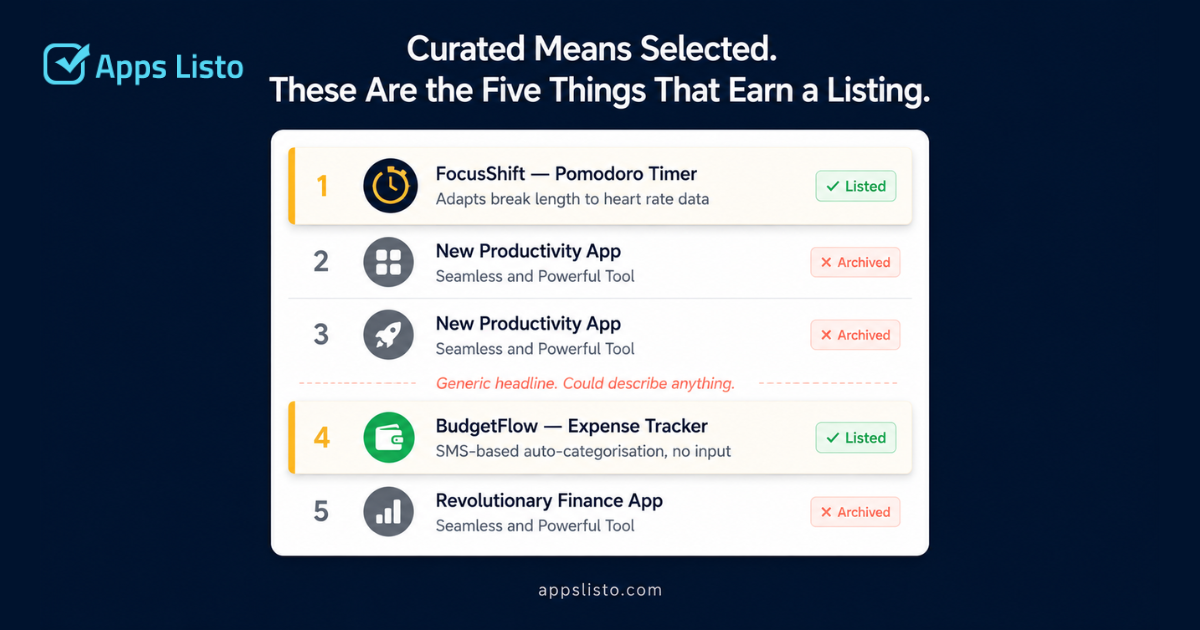 Apps Listo

Curated Means Selected.
These Are the Five Things That Earn a Listing.

1 FocusShift — Pomodoro Timer
Adapts break length to heart rate data
✓ Listed

2 New Productivity App
Seamless and Powerful Tool
✕ Archived

3 New Productivity App
Seamless and Powerful Tool
✕ Archived

Generic headline. Could describe anything.

4 BudgetFlow — Expense Tracker
SMS-based auto-categorisation, no input
✓ Listed

5 Revolutionary Finance App
Seamless and Powerful Tool
✕ Archived

appslisto.com